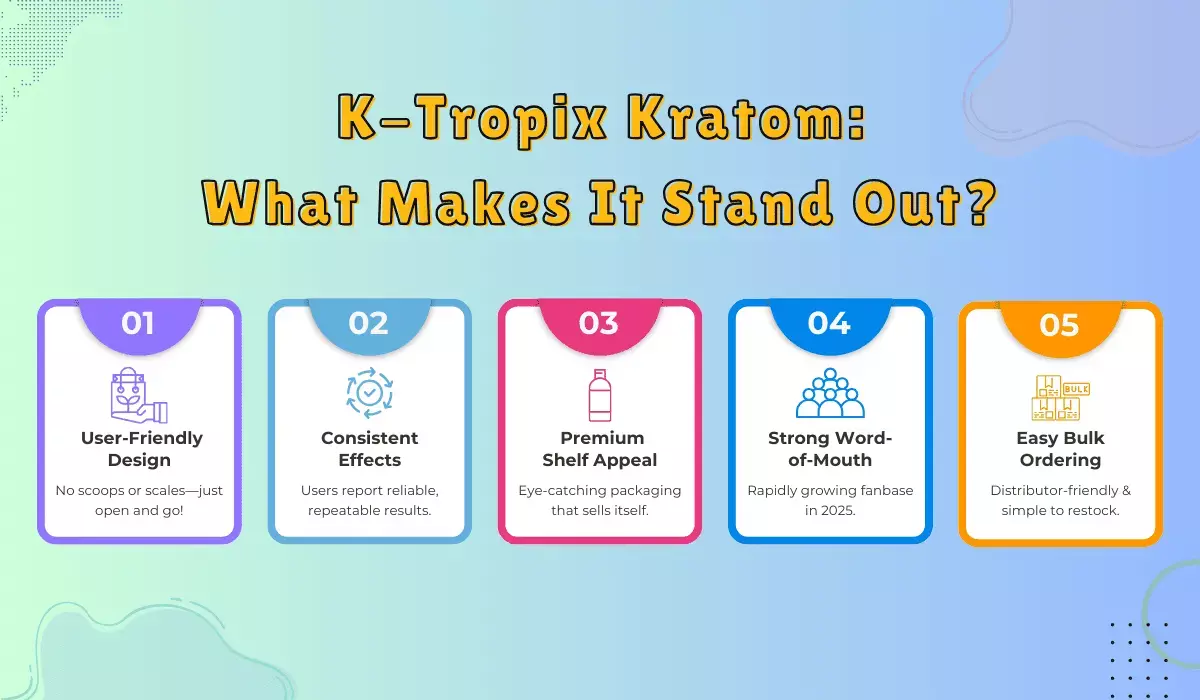 K-Tropix Kratom: What Makes It Stand Out?

01
User-Friendly Design
No scoops or scales—just open and go!

02
Consistent Effects
Users report reliable, repeatable results.

03
Premium Shelf Appeal
Eye-catching packaging that sells itself.

04
Strong Word-of-Mouth
Rapidly growing fanbase in 2025.

05
BULK
Easy Bulk Ordering
Distributor-friendly & simple to restock.